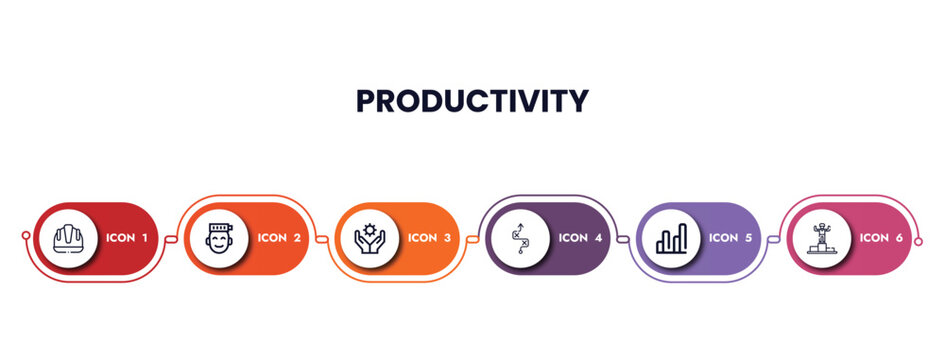 PRODUCTIVITY

ICON 1

ICON 2

ICON 3

ICON 4

ICON 5

ICON 6